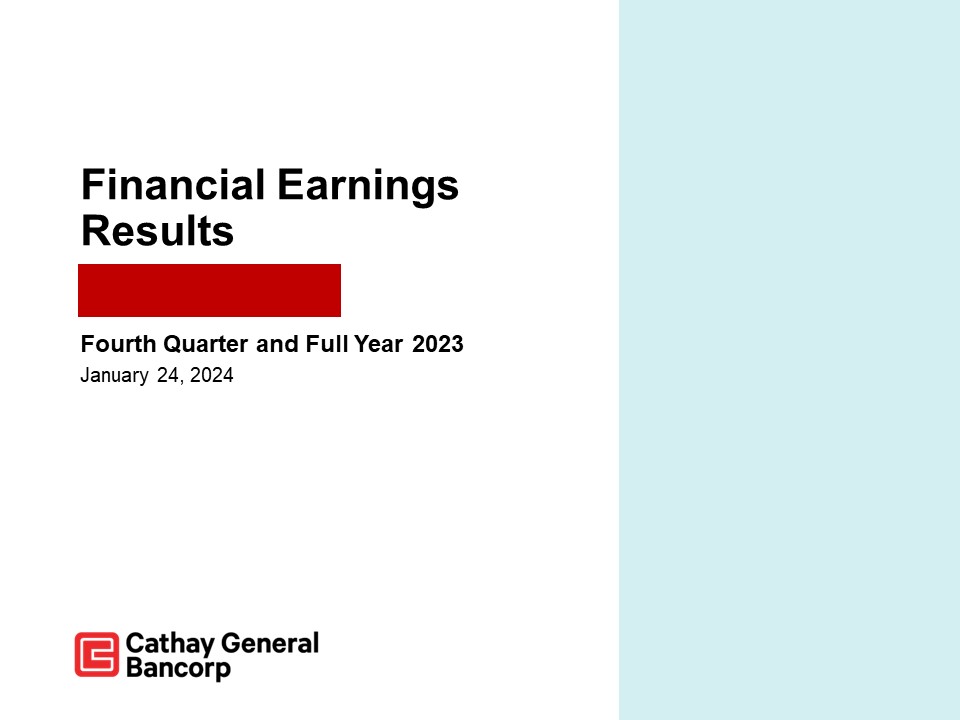 Financial Earnings Results

Fourth Quarter and Full Year 2023

January 24, 2024

Cathay General Bancorp